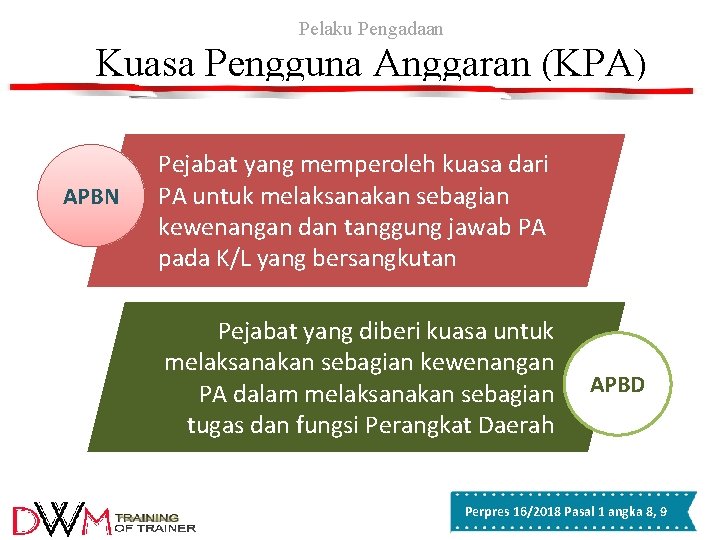 Pelaku Pengadaan

Kuasa Pengguna Anggaran (KPA)

APBN

Pejabat yang memperoleh kuasa dari PA untuk melaksanakan sebagian kewenangan dan tanggung jawab PA pada K/L yang bersangkutan

Pejabat yang diberi kuasa untuk melaksanakan sebagian kewenangan PA dalam melaksanakan sebagian tugas dan fungsi Perangkat Daerah

APBD

DWM TRAINING OF TRAINER

Perpres 16/2018 Pasal 1 angka 8, 9